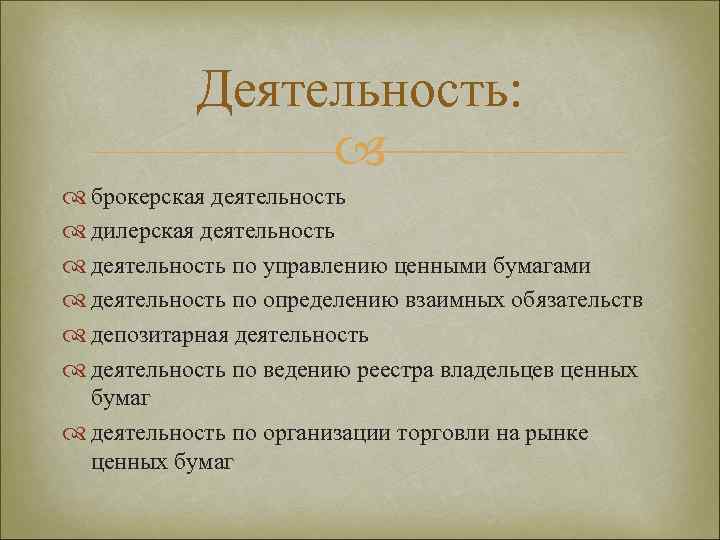 Деятельность:

брокерская деятельность
дилерская деятельность
деятельность по управлению ценными бумагами
деятельность по определению взаимных обязательств
депозитарная деятельность
деятельность по ведению реестра владельцев ценных бумаг
деятельность по организации торговли на рынке ценных бумаг